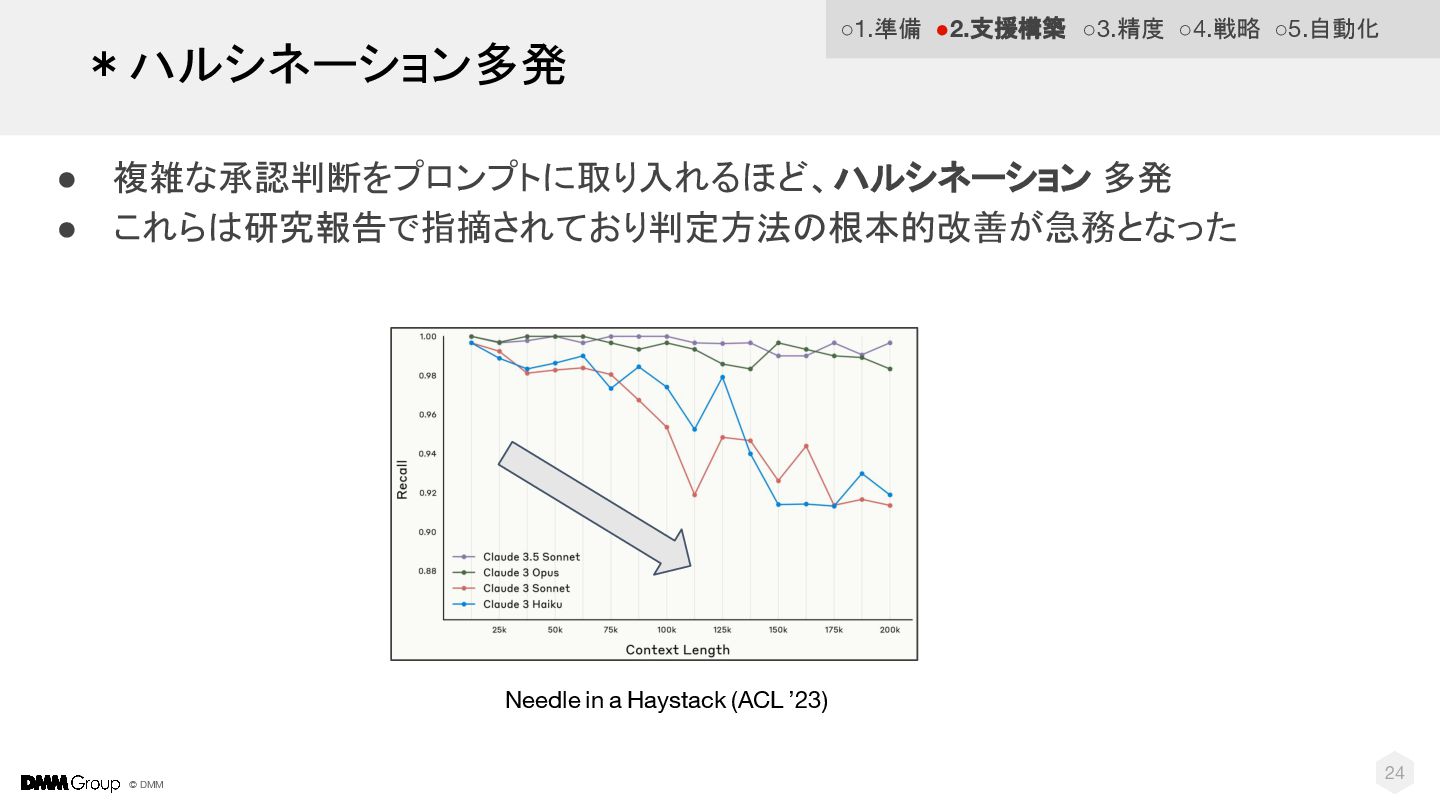 ○1.準備 ●2.支援構築 ○3.精度 ○4.戦略 ○5.自動化

＊ハルシネーション多発

● 複雑な承認判断をプロンプトに取り入れるほど、ハルシネーション 多発
● これらは研究報告で指摘されており判定方法の根本的改善が急務となった

1.00
0.98
0.96
0.94
0.92
0.90
0.88
Recall

Claude 3.5 Sonnet
Claude 3 Opus
Claude 3 Sonnet
Claude 3 Haiku

25k 50k 75k 100k 125k 150k 175k 200k
Context Length

Needle in a Haystack (ACL '23)

DMM Group © DMM

24